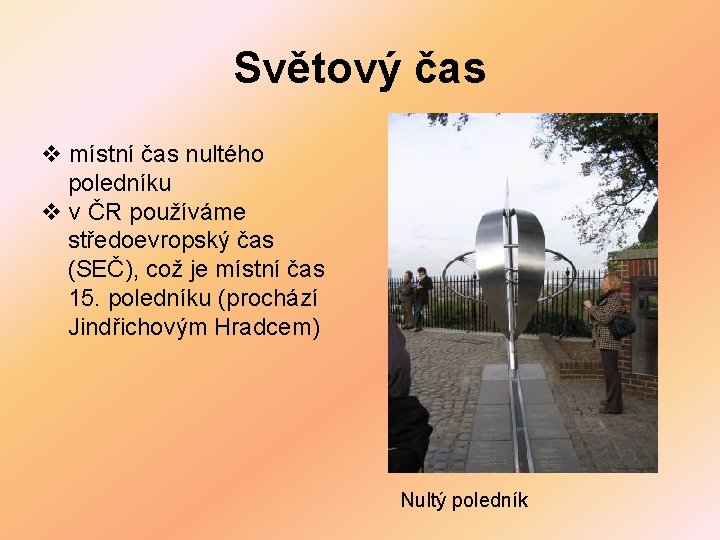 Světový čas

❖ místní čas nultého poledníku
❖ v ČR používáme středoevropský čas (SEČ), což je místní čas 15. poledníku (prochází Jindřichovým Hradcem)

Nultý poledník